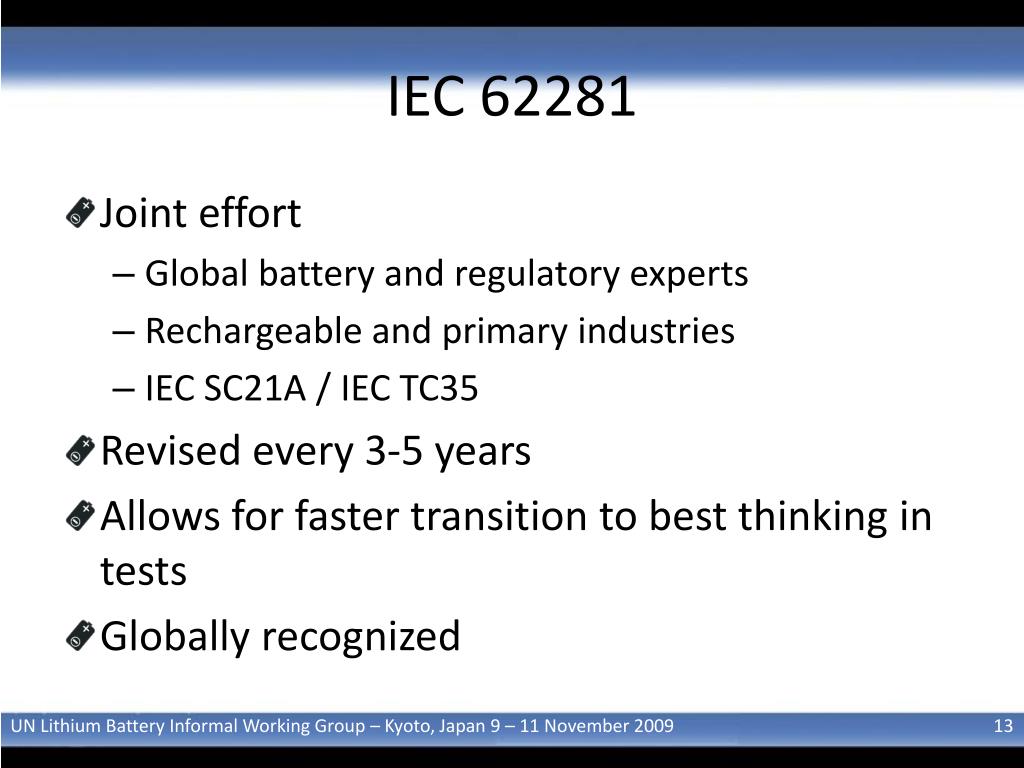 IEC 62281

Joint effort
– Global battery and regulatory experts
– Rechargeable and primary industries
– IEC SC21A / IEC TC35

Revised every 3-5 years

Allows for faster transition to best thinking in tests

Globally recognized

UN Lithium Battery Informal Working Group – Kyoto, Japan 9 – 11 November 2009

13